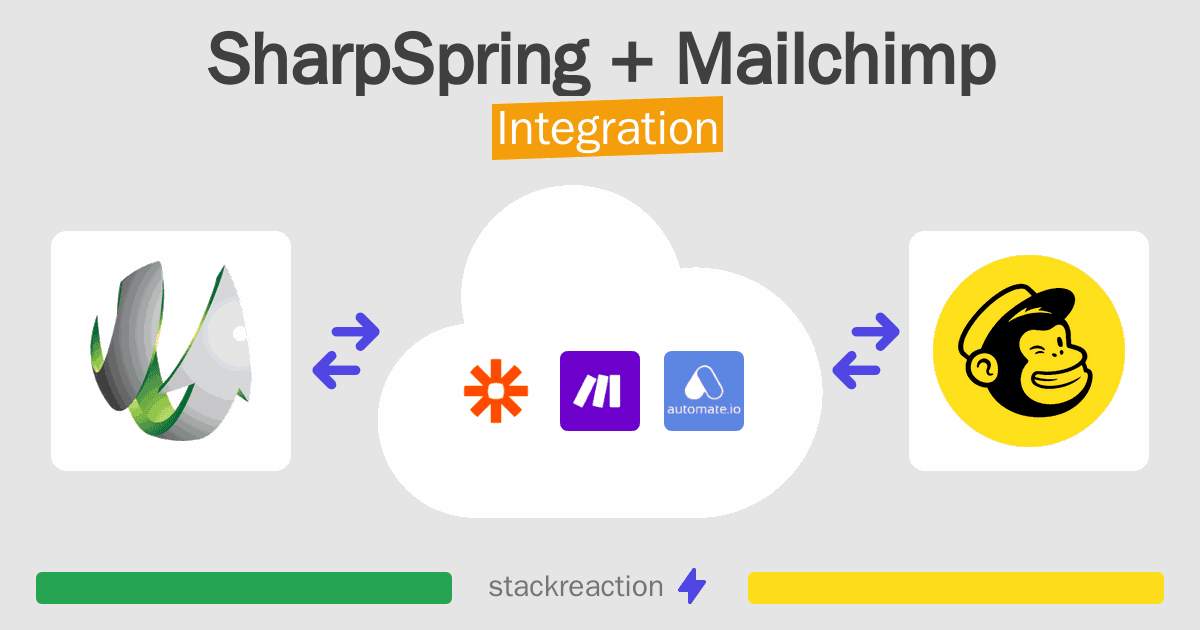 SharpSpring + Mailchimp
Integration

automate.io

stackreaction